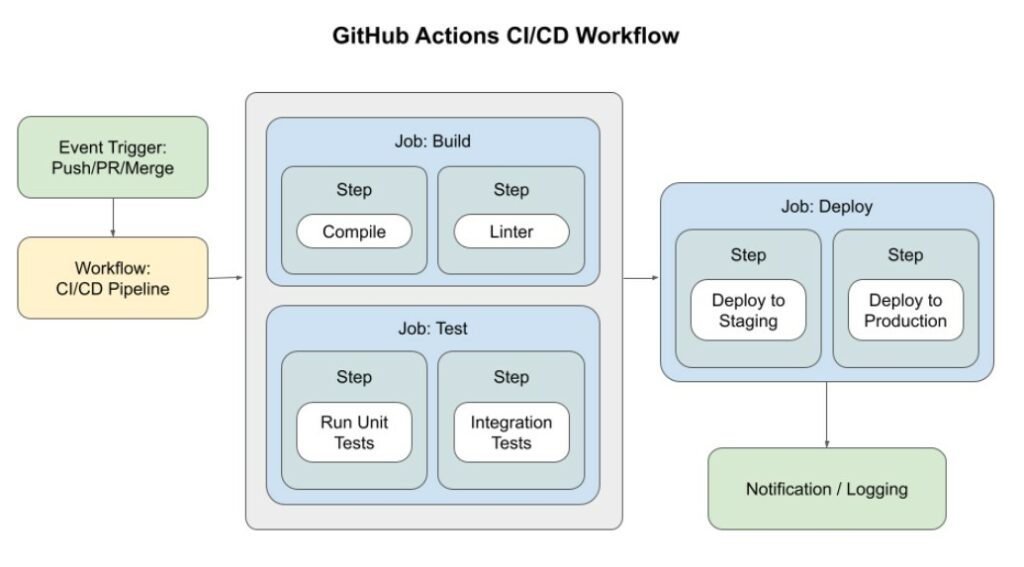 GitHub Actions CI/CD Workflow

Event Trigger: Push/PR/Merge

Workflow: CI/CD Pipeline

Job: Build

Step

Compile

Step

Linter

Job: Test

Step

Run Unit Tests

Step

Integration Tests

Job: Deploy

Step

Deploy to Staging

Step

Deploy to Production

Notification / Logging